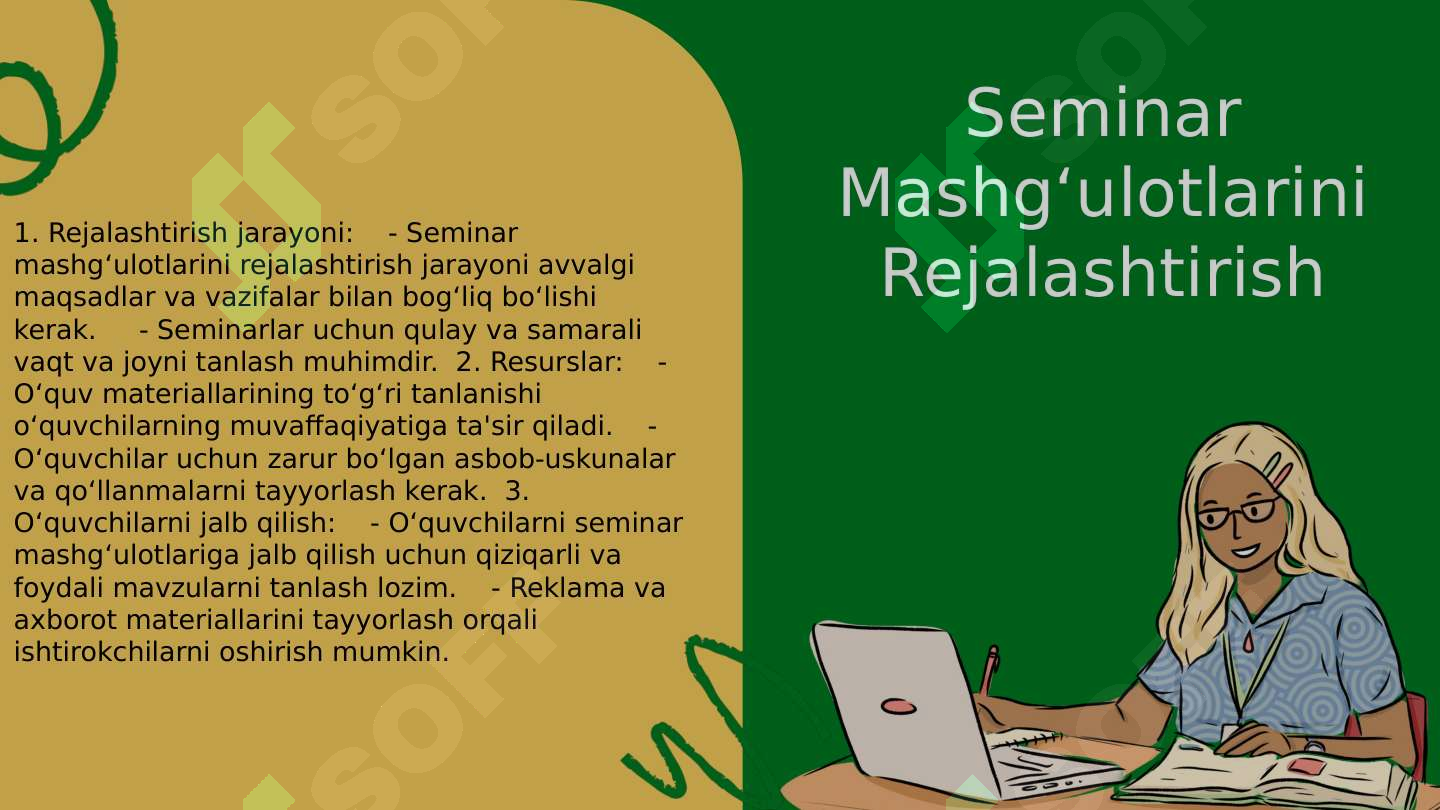 Seminar Mashg‘ulotlarini Rejalashtirish

1. Rejalashtirish jarayoni: - Seminar mashg‘ulotlarini rejalashtirish jarayoni avvalgi maqsadlar va vazifalar bilan bog‘liq bo‘lishi kerak. - Seminarlar uchun qulay va samarali vaqt va joyni tanlash muhimdir. 2. Resurslar: - O‘quv materiallarining to‘g‘ri tanlanishi o‘quvchilarning muvaffaqiyatiga ta'sir qiladi. - O‘quvchilar uchun zarur bo‘lgan asbob-uskunalar va qo‘llanmalarni tayyorlash kerak. 3. O‘quvchilarni jalb qilish: - O‘quvchilarni seminar mashg‘ulotlariga jalb qilish uchun qiziqarli va foydali mavzularni tanlash lozim. - Reklama va axborot materiallarini tayyorlash orqali ishtirokchilarni oshirish mumkin.